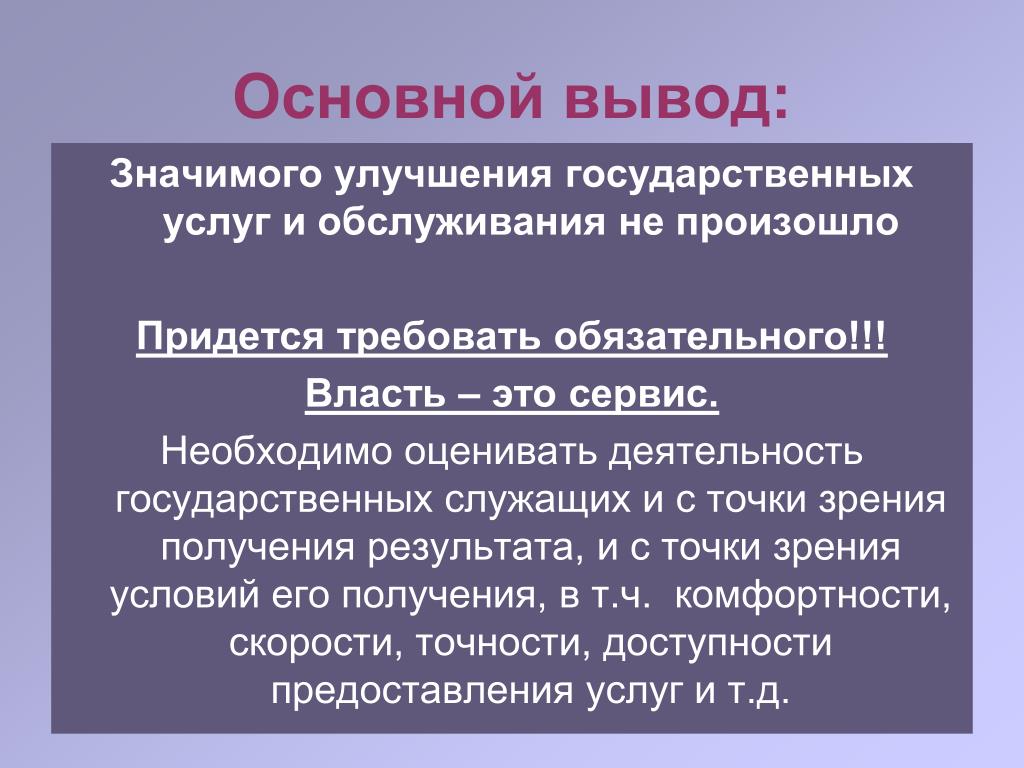 Основной вывод:

Значимого улучшения государственных услуг и обслуживания не произошло

Придется требовать обязательного!!!

Власть – это сервис.

Необходимо оценивать деятельность государственных служащих и с точки зрения получения результата, и с точки зрения условий его получения, в т.ч. комфортности, скорости, точности, доступности предоставления услуг и т.д.